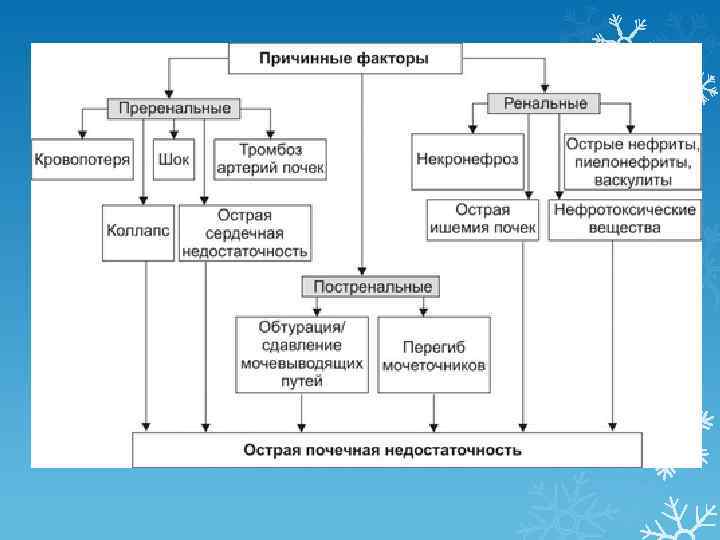 Причинные факторы

Преренальные

Кровопотеря

Шок

Тромбоз артерий почек

Коллапс

Острая сердечная недостаточность

Ренальные

Некронефроз

Острые нефриты, пиелонефриты, васкулиты

Острая ишемия почек

Нефротоксические вещества

Постренальные

Обтурация/ сдавление мочевыводящих путей

Перегиб мочеточников

Острая почечная недостаточность